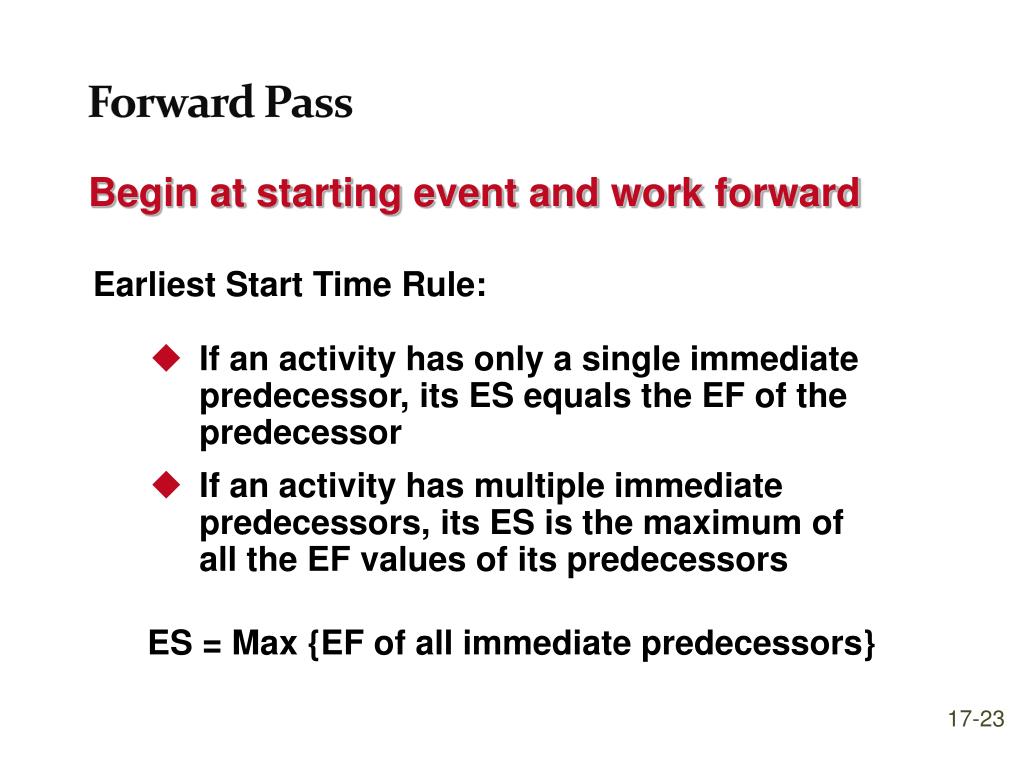 Forward Pass

Begin at starting event and work forward

Earliest Start Time Rule:

◆ If an activity has only a single immediate predecessor, its ES equals the EF of the predecessor

◆ If an activity has multiple immediate predecessors, its ES is the maximum of all the EF values of its predecessors

ES = Max {EF of all immediate predecessors}

17-23